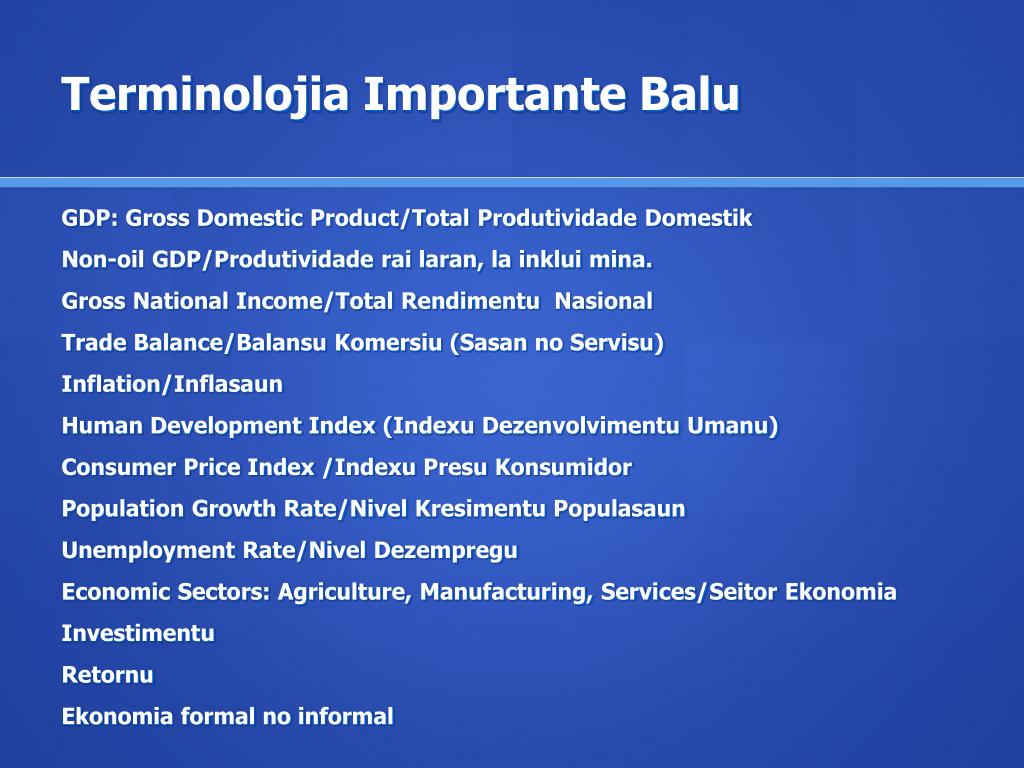 Terminolojia Importante Balu

GDP: Gross Domestic Product/Total Produtividade Domestik

Non-oil GDP/Produtividade rai laran, la inklui mina.

Gross National Income/Total Rendimentu Nasional

Trade Balance/Balansu Komersiu (Sasan no Servisu)

Inflation/Inflasaun

Human Development Index (Indexu Dezenvolvimentu Umanu)

Consumer Price Index /Indexu Presu Konsumidor

Population Growth Rate/Nivel Kresimentu Populasaun

Unemployment Rate/Nivel Dezempregu

Economic Sectors: Agriculture, Manufacturing, Services/Seitor Ekonomia

Investimentu

Retornu

Ekonomia formal no informal